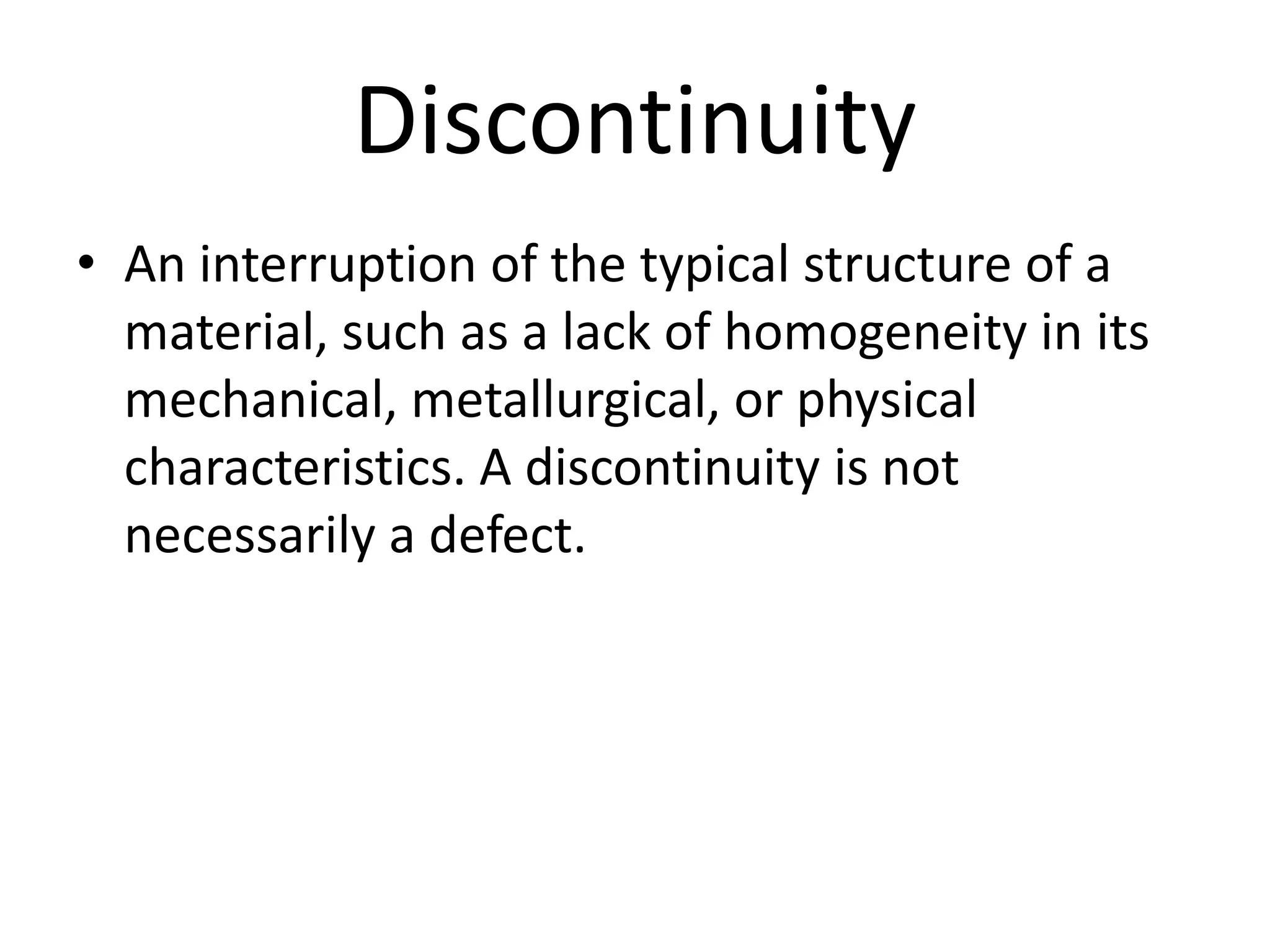 Discontinuity

• An interruption of the typical structure of a material, such as a lack of homogeneity in its mechanical, metallurgical, or physical characteristics. A discontinuity is not necessarily a defect.